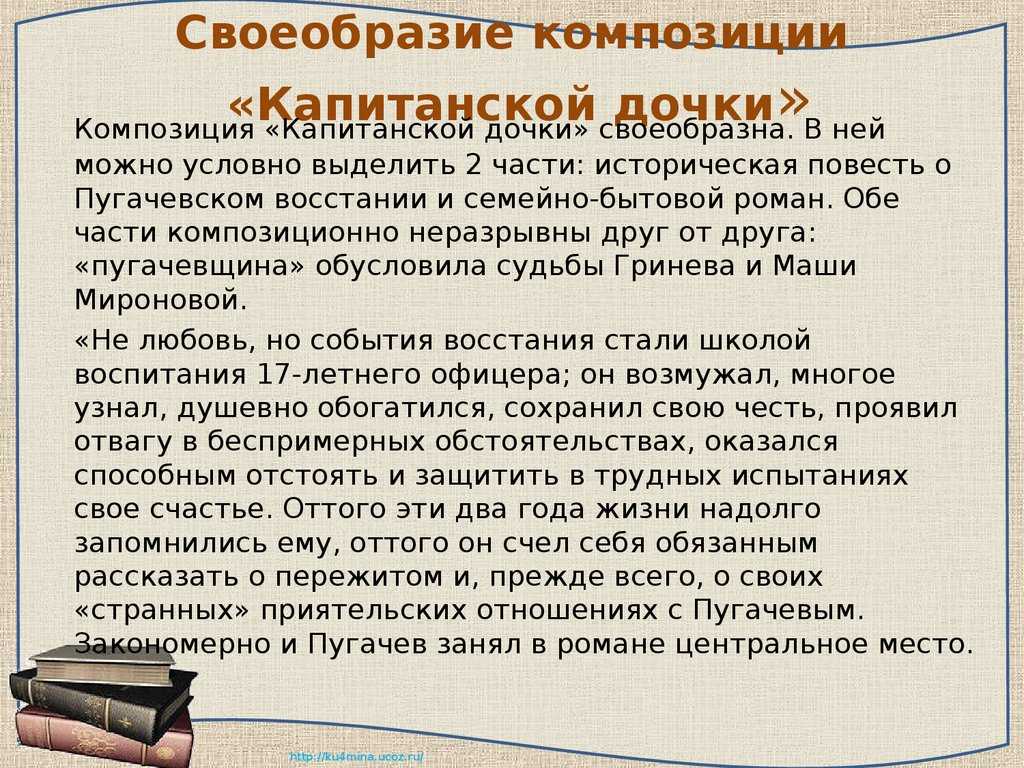 Своеобразие композиции «Капитанской дочки»

Композиция «Капитанской дочки» своеобразна. В ней можно условно выделить 2 части: историческая повесть о Пугачевском восстании и семейно-бытовой роман. Обе части композиционно неразрывны друг от друга: «пугачевщина» обусловила судьбы Гринева и Маши Мироновой.

«Не любовь, но события восстания стали школой воспитания 17-летнего офицера; он возмужал, многое узнал, душевно обогатился, сохранил свою честь, проявил отвагу в беспримерных обстоятельствах, оказался способным отстоять и защитить в трудных испытаниях свое счастье. Оттого эти два года жизни надолго запомнились ему, оттого он счел себя обязанным рассказать о пережитом и, прежде всего, о своих «странных» приятельских отношениях с Пугачевым. Закономерно и Пугачев занял в романе центральное место.

http://ku4mina.ucoz.ru/